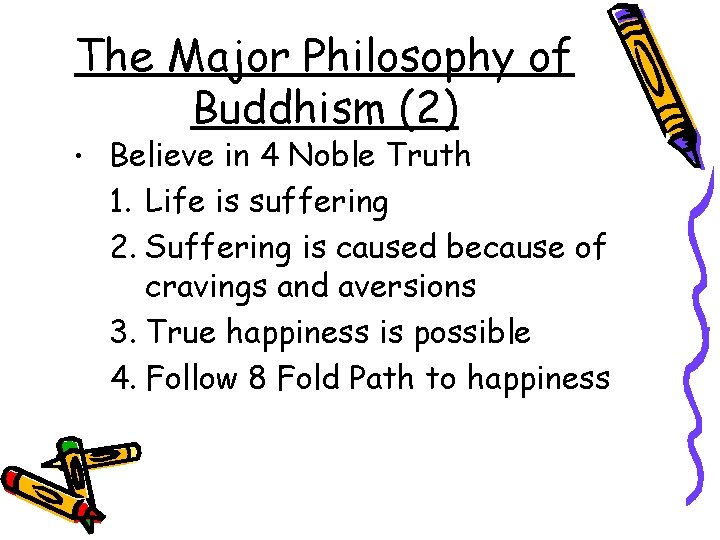 The Major Philosophy of Buddhism (2)

• Believe in 4 Noble Truth
1. Life is suffering
2. Suffering is caused because of cravings and aversions
3. True happiness is possible
4. Follow 8 Fold Path to happiness